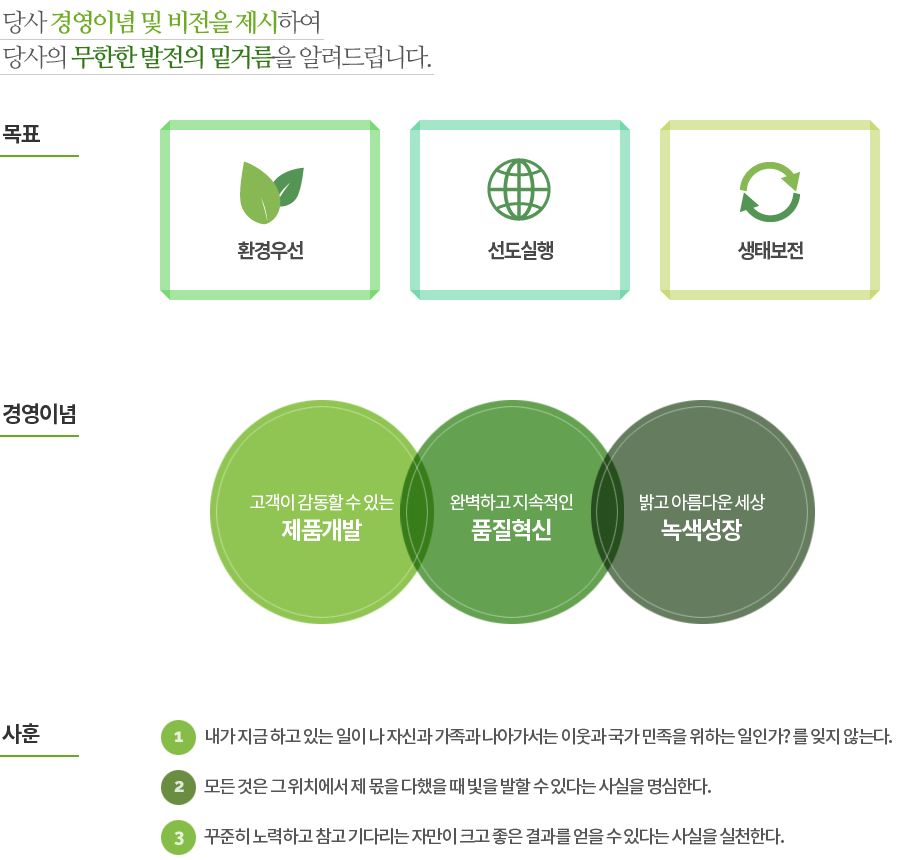 당사 경영이념 및 비전을 제시하여
당사의 무한한 발전의 밑거름을 알려드립니다.

목표

환경우선

선도실행

생태보전

경영이념

고객이 감동할 수 있는
제품개발

완벽하고 지속적인
품질혁신

밝고 아름다운 세상
녹색성장

사훈

1 내가 지금 하고 있는 일이 나 자신과 가족과 나아가서는 이웃과 국가 민족을 위하는 일인가? 를 잊지 않는다.

2 모든 것은 그 위치에서 제 몫을 다했을 때 빛을 발할 수 있다는 사실을 명심한다.

3 꾸준히 노력하고 참고 기다리는 자만이 크고 좋은 결과를 얻을 수 있다는 사실을 실천한다.